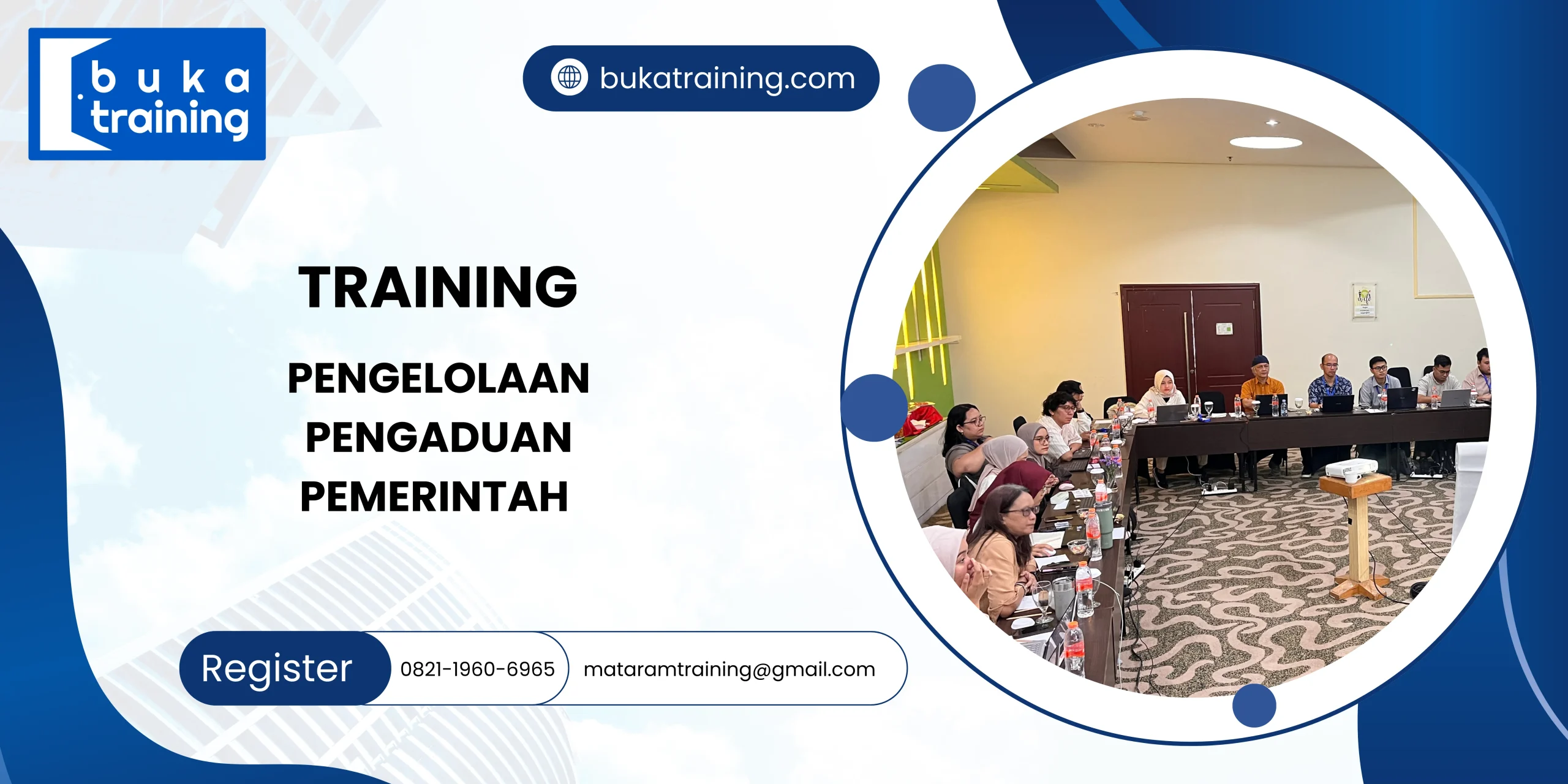 buka training

bukatraining.com

TRAINING

PENGELOLAAN PENGADUAN PEMERINTAH

Register 0821-1960-6965 mataramtraining@gmail.com